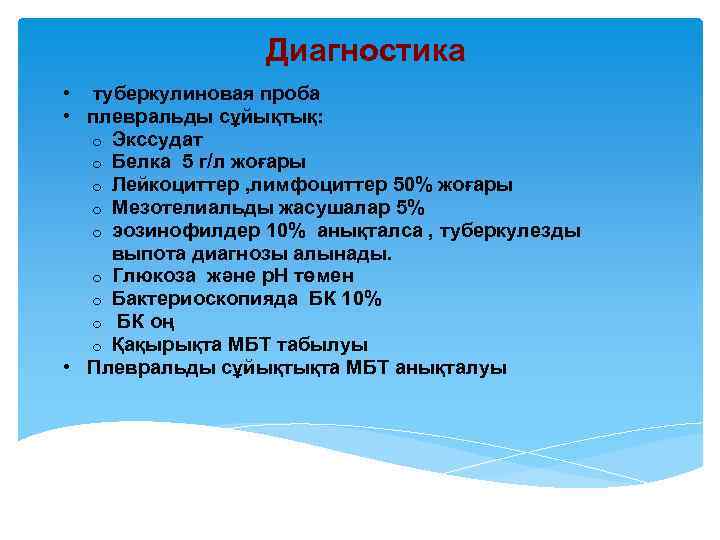 Диагностика

• туберкулиновая проба
• плевральды сұйықтық:
o Экссудат
o Белка 5 г/л жоғары
o Лейкоциттер ,лимфоциттер 50% жоғары
o Мезотелиальды жасушалар 5%
o эозинофилдер 10% анықталса , туберкулезды выпота диагнозы алынады.
o Глюкоза және рН төмен
o Бактериоскопияда БК 10%
o БК оң
o Қақырықта МБТ табылуы
• Плевральды сұйықтықта МБТ анықталуы